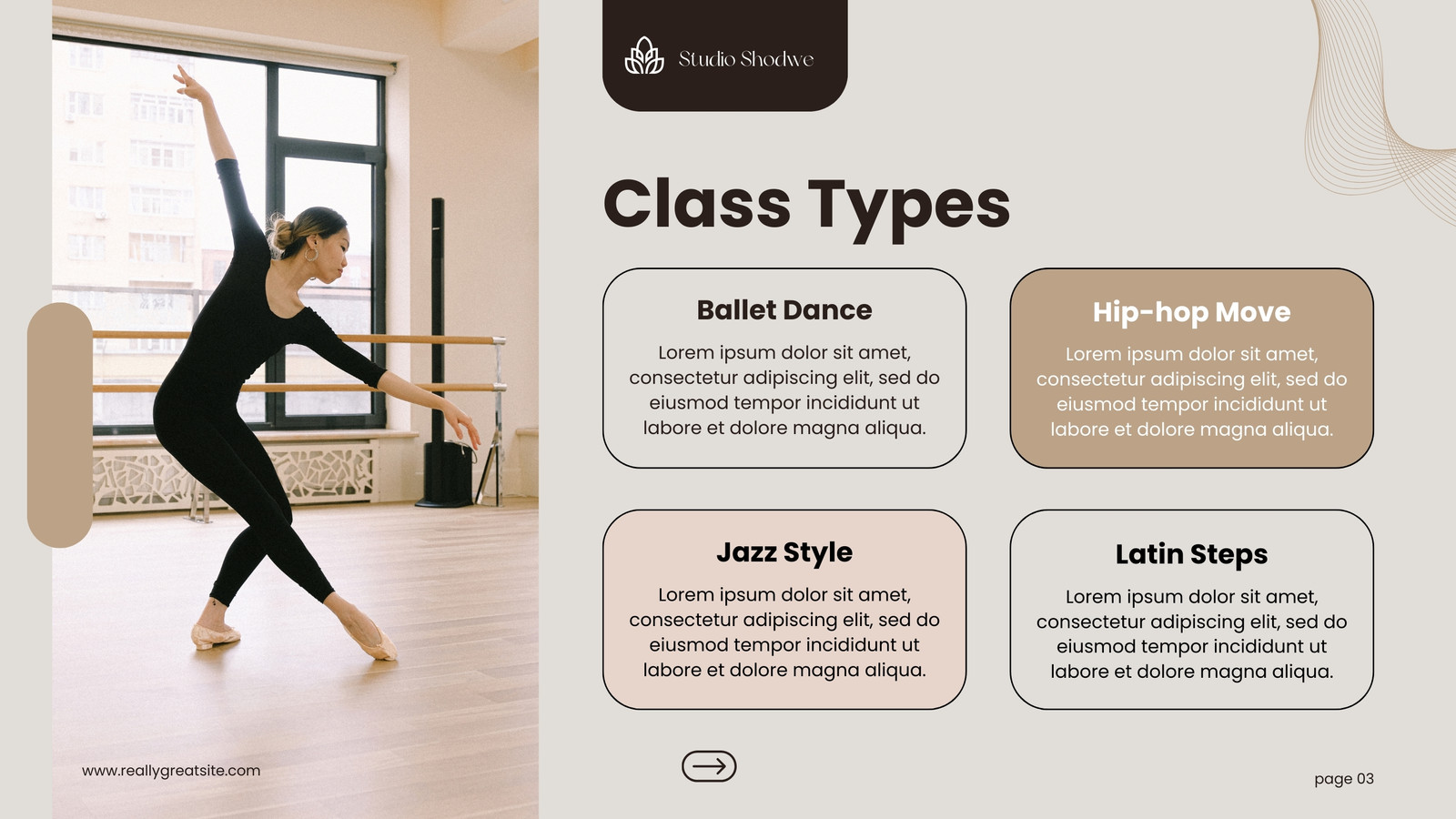 Studio Shodwe

Class Types

Ballet Dance

Lorem ipsum dolor sit amet, consectetur adipiscing elit, sed do eiusmod tempor incididunt ut labore et dolore magna aliqua.

Hip-hop Move

Lorem ipsum dolor sit amet, consectetur adipiscing elit, sed do eiusmod tempor incididunt ut labore et dolore magna aliqua.

Jazz Style

Lorem ipsum dolor sit amet, consectetur adipiscing elit, sed do eiusmod tempor incididunt ut labore et dolore magna aliqua.

Latin Steps

Lorem ipsum dolor sit amet, consectetur adipiscing elit, sed do eiusmod tempor incididunt ut labore et dolore magna aliqua.

www.reallygreatsite.com

page 03